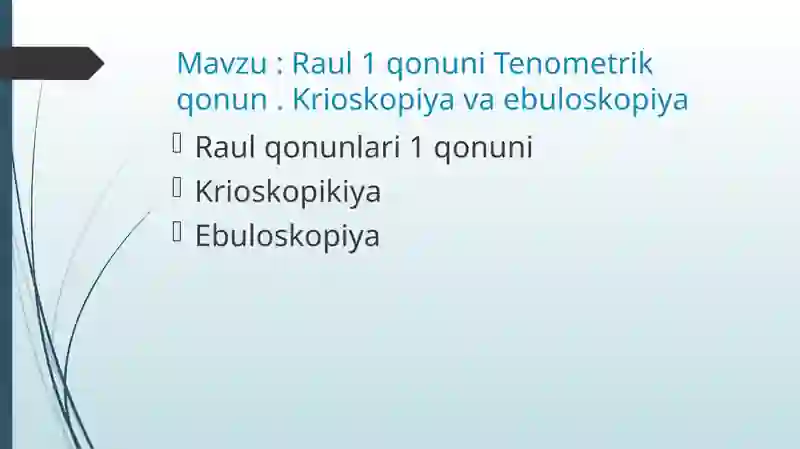 Mavzu : Raul 1 qonuni Tenometrik qonun . Krioskopiya va ebuloskopiya

Raul qonunlari 1 qonuni
Krioskopikiya
Ebuloskopiya